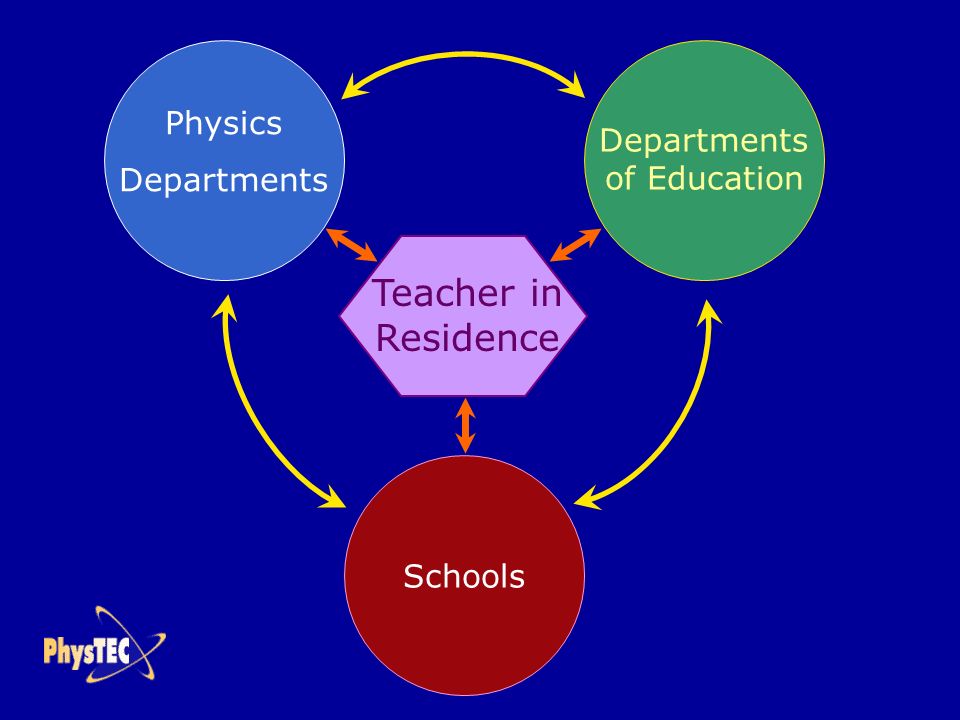 Physics Departments

Departments of Education

Teacher in Residence

Schools

PhysTEC